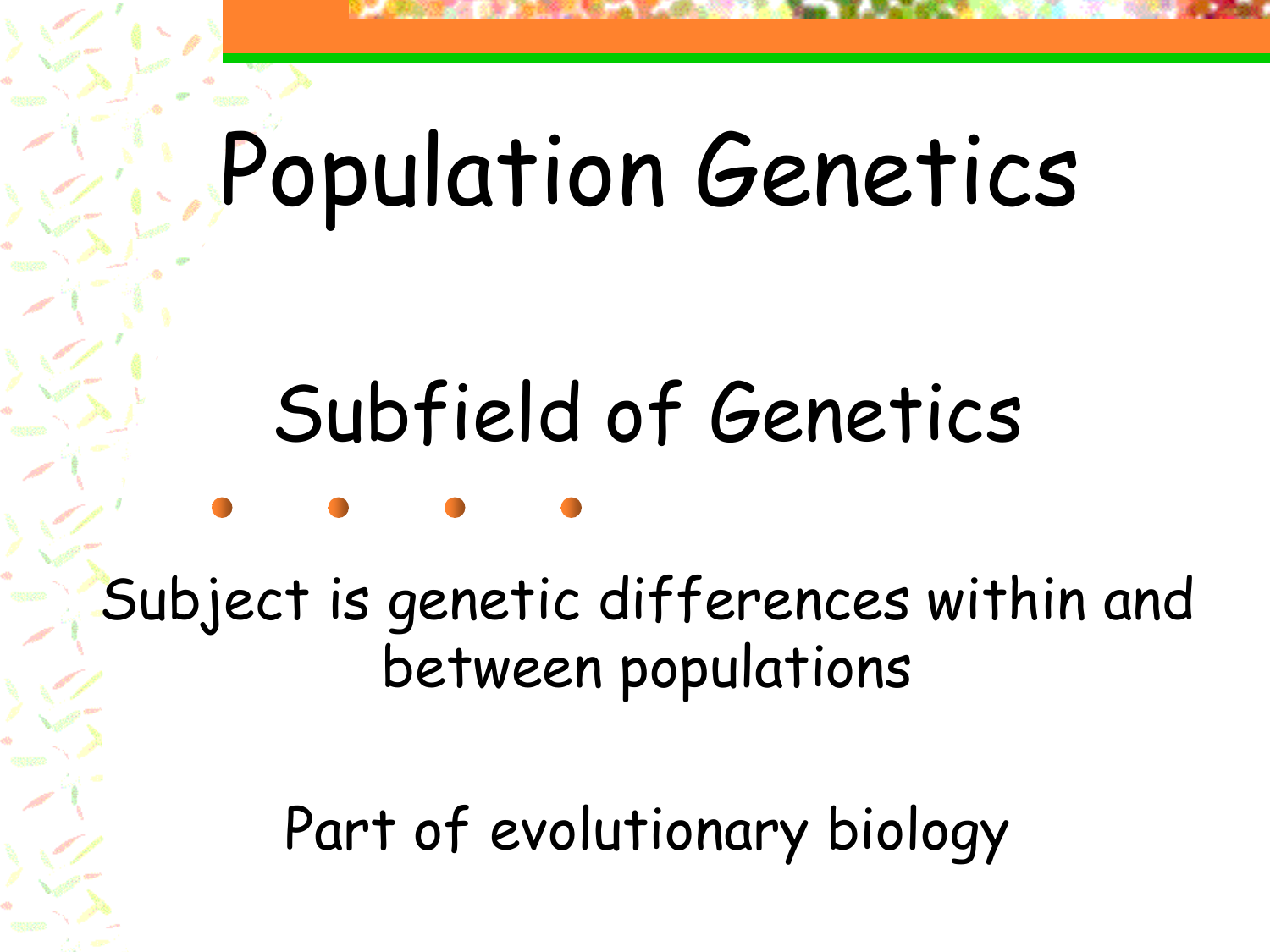 Population Genetics

Subfield of Genetics

Subject is genetic differences within and between populations

Part of evolutionary biology